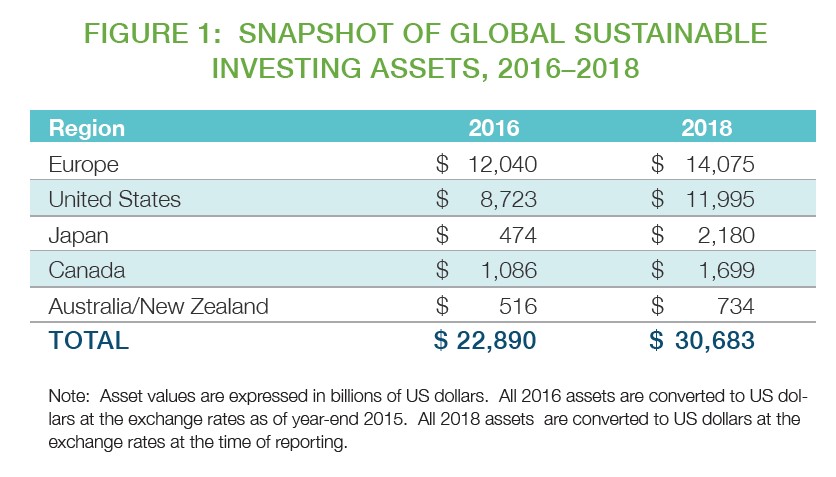 FIGURE 1: SNAPSHOT OF GLOBAL SUSTAINABLE INVESTING ASSETS, 2016–2018

| Region | 2016 | 2018 |
|---|---|---|
| Europe | \$ 12,040 | \$ 14,075 |
| United States | \$ 8,723 | \$ 11,995 |
| Japan | \$ 474 | \$ 2,180 |
| Canada | \$ 1,086 | \$ 1,699 |
| Australia/New Zealand | \$ 516 | \$ 734 |
| TOTAL | \$ 22,890 | \$ 30,683 |

Note: Asset values are expressed in billions of US dollars. All 2016 assets are converted to US dollars at the exchange rates as of year-end 2015. All 2018 assets are converted to US dollars at the exchange rates at the time of reporting.